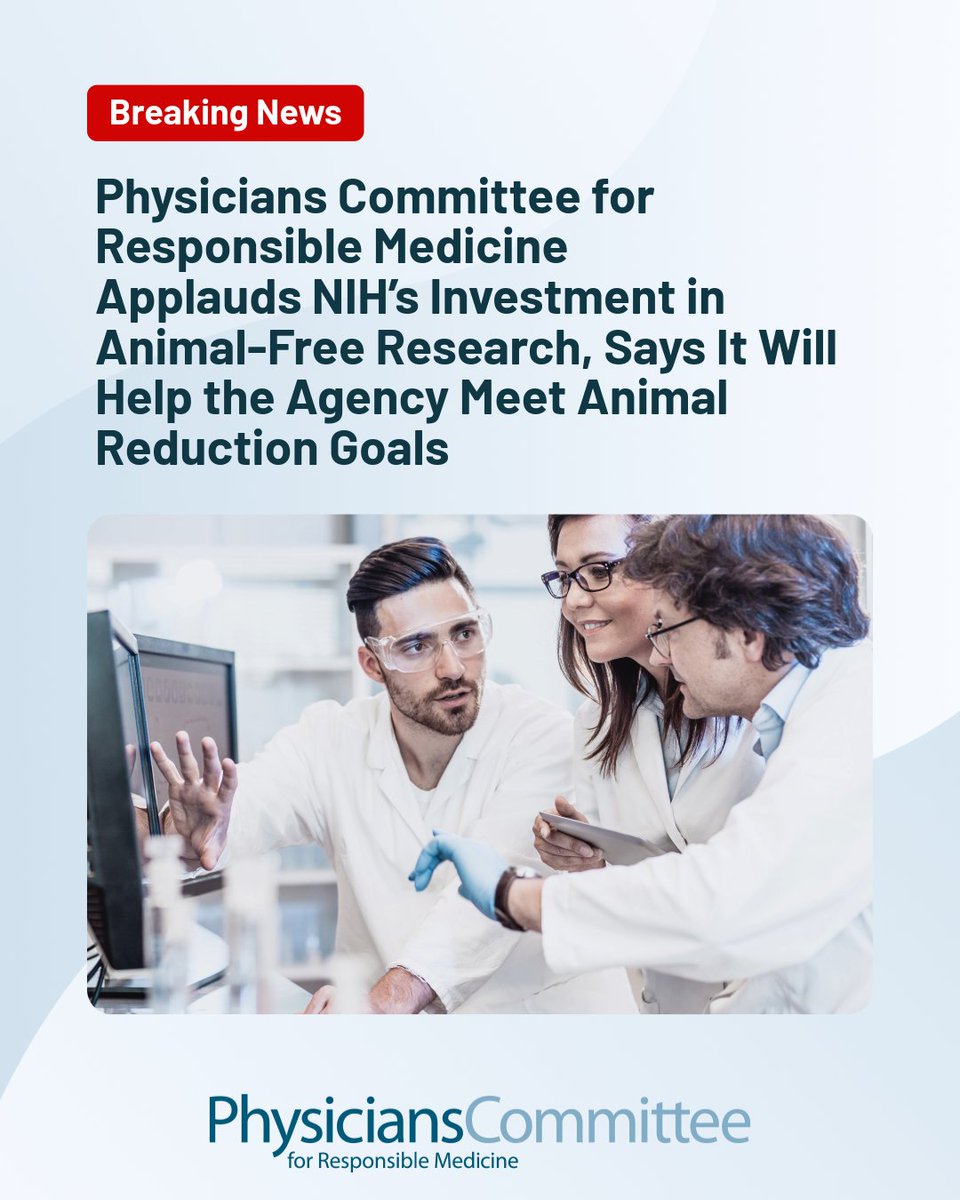 Breaking News

Physicians Committee for Responsible Medicine Applauds NIH's Investment in Animal-Free Research, Says It Will Help the Agency Meet Animal Reduction Goals

PhysiciansCommittee
for Responsible Medicine